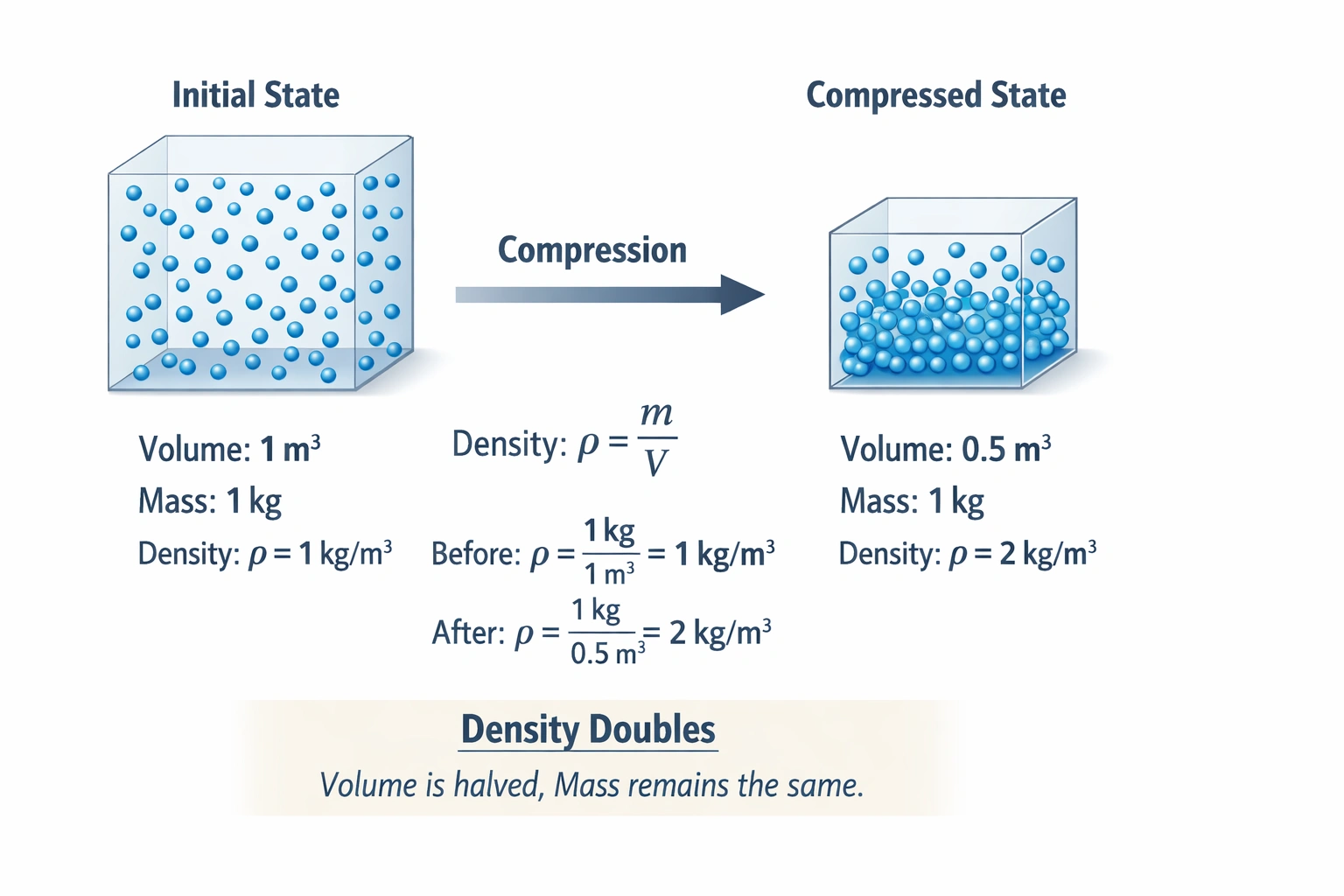 Initial State

Compression

Compressed State

Volume: $1\ m^3$
Mass: 1 kg
Density: $\rho = 1\ kg/m^3$

Density: $\rho = \frac{m}{V}$

Before: $\rho = \frac{1\ kg}{1\ m^3} = 1\ kg/m^3$

After: $\rho = \frac{1\ kg}{0.5\ m^3} = 2\ kg/m^3$

Volume: $0.5\ m^3$
Mass: 1 kg
Density: $\rho = 2\ kg/m^3$

Density Doubles

Volume is halved, Mass remains the same.